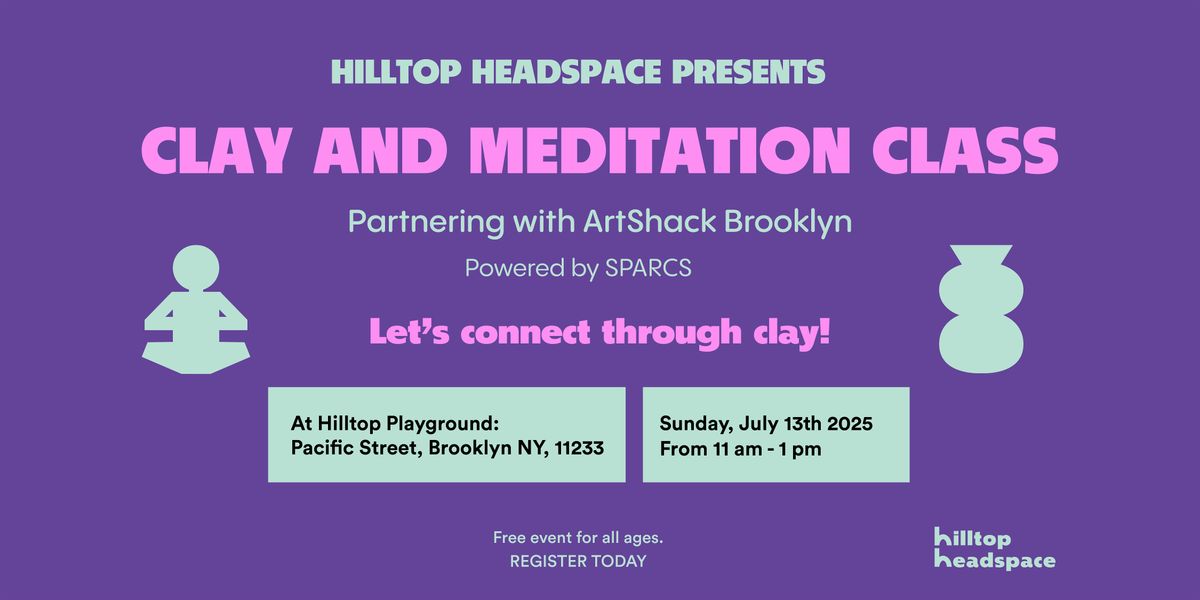 HILLTOP HEADSPACE PRESENTS

CLAY AND MEDITATION CLASS

Partnering with ArtShack Brooklyn

Powered by SPARCS

Let's connect through clay!

At Hilltop Playground:
Pacific Street, Brooklyn NY, 11233

Sunday, July 13th 2025
From 11 am - 1 pm

Free event for all ages.
REGISTER TODAY

hilltop
headspace